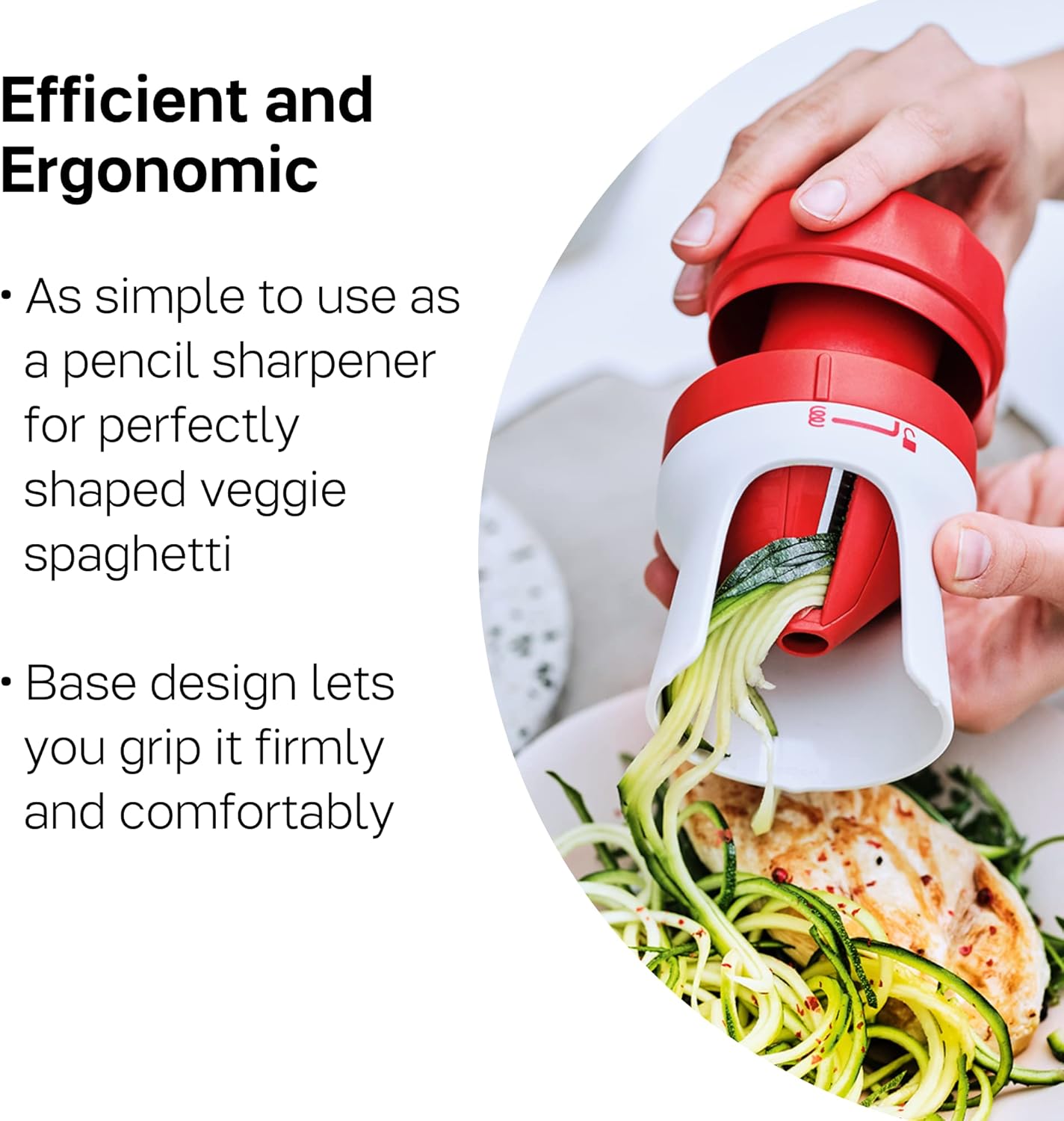 Efficient and Ergonomic

• As simple to use as a pencil sharpener for perfectly shaped veggie spaghetti

• Base design lets you grip it firmly and comfortably